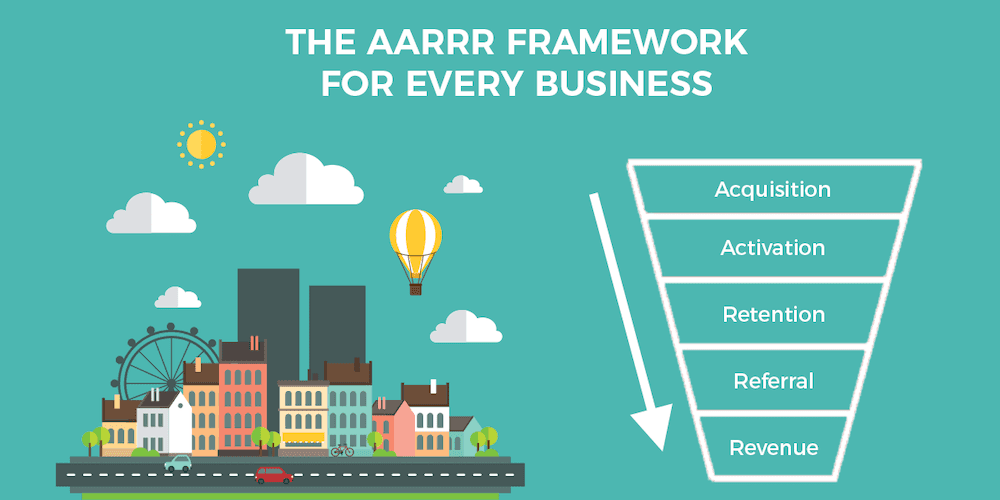 THE AARRR FRAMEWORK FOR EVERY BUSINESS

Acquisition

Activation

Retention

Referral

Revenue